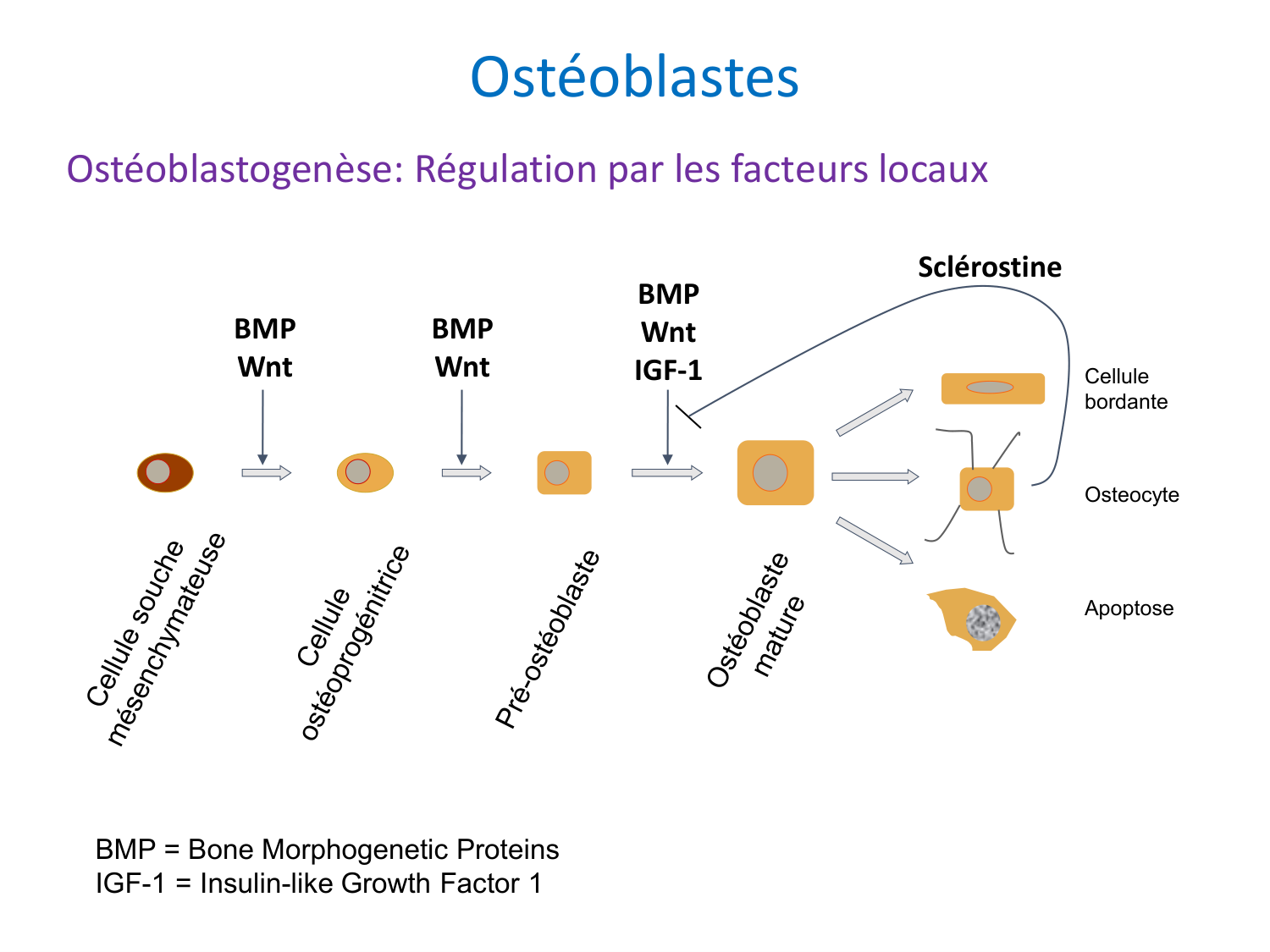 Ostéoblastes

Ostéoblastogenèse: Régulation par les facteurs locaux

Sclérostine

BMP
Wnt

BMP
Wnt

BMP
Wnt
IGF-1

Cellule bordante

Osteocyte

Apoptose

Cellule souche mésenchymateuse

Cellule ostéoprogénitrice

Pré-ostéoblaste

Ostéoblaste mature

BMP = Bone Morphogenetic Proteins
IGF-1 = Insulin-like Growth Factor 1